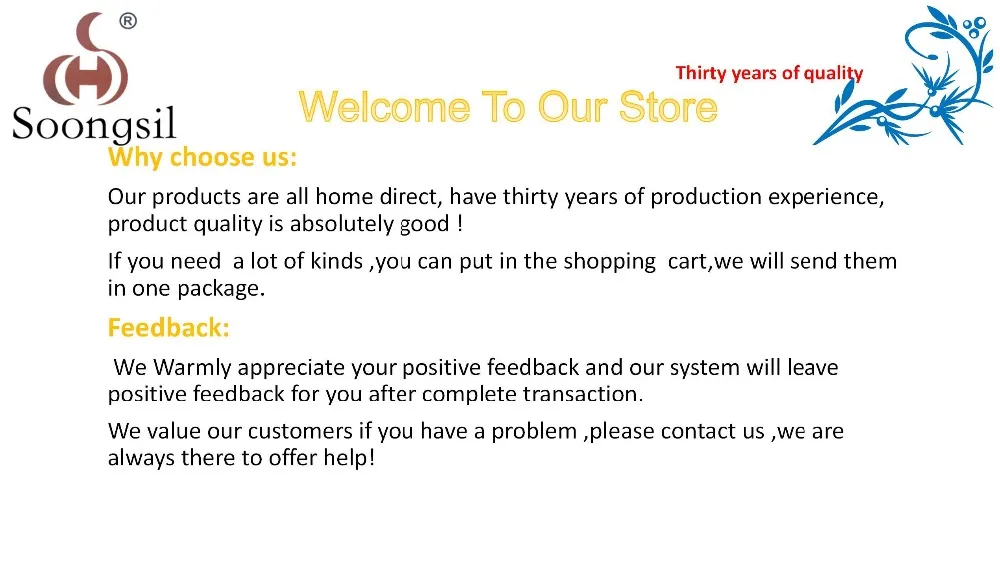 ®
Soongsil

Thirty years of quality

Welcome To Our Store

Why choose us:

Our products are all home direct, have thirty years of production experience, product quality is absolutely good !

If you need a lot of kinds ,you can put in the shopping cart,we will send them in one package.

Feedback:

We Warmly appreciate your positive feedback and our system will leave positive feedback for you after complete transaction.

We value our customers if you have a problem ,please contact us ,we are always there to offer help!